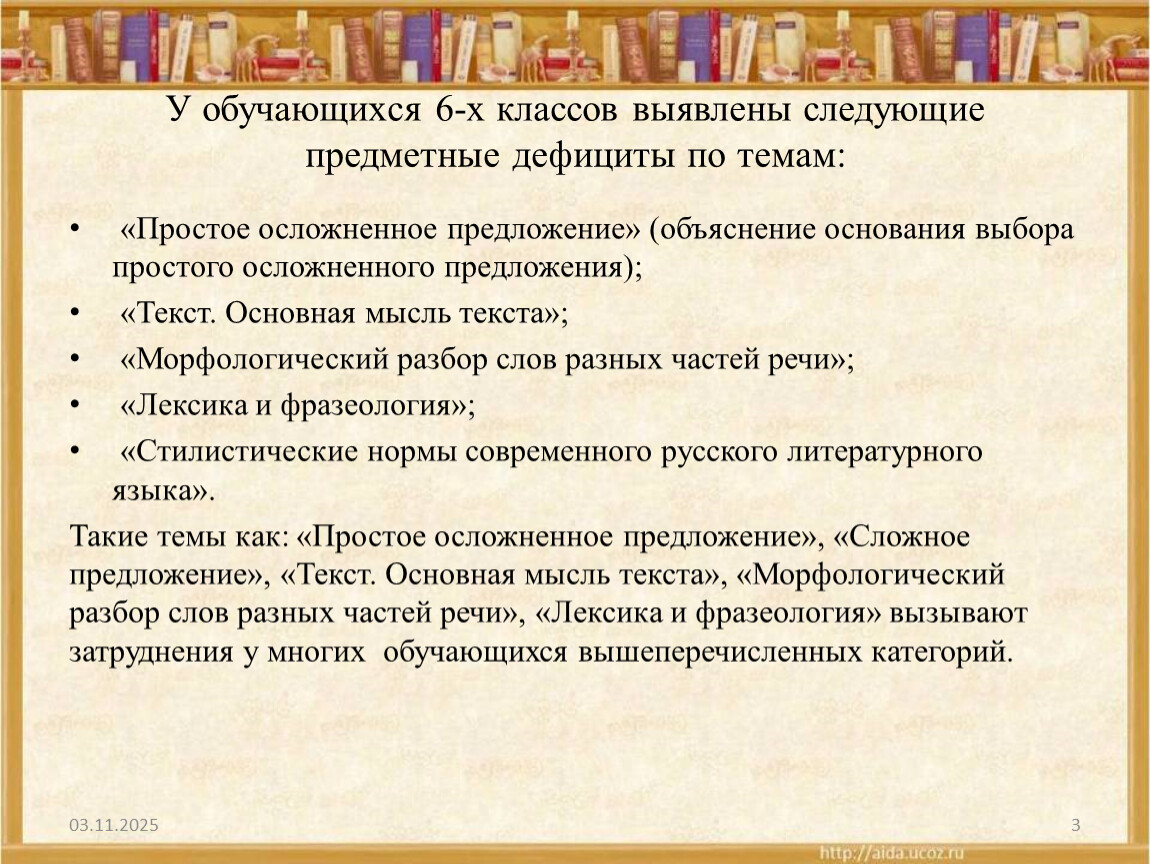 У обучающихся 6-х классов выявлены следующие предметные дефициты по темам:

• «Простое осложненное предложение» (объяснение основания выбора простого осложненного предложения);
• «Текст. Основная мысль текста»;
• «Морфологический разбор слов разных частей речи»;
• «Лексика и фразеология»;
• «Стилистические нормы современного русского литературного языка».

Такие темы как: «Простое осложненное предложение», «Сложное предложение», «Текст. Основная мысль текста», «Морфологический разбор слов разных частей речи», «Лексика и фразеология» вызывают затруднения у многих обучающихся вышеперечисленных категорий.

03.11.2025

3

http://aida.ucoz.ru